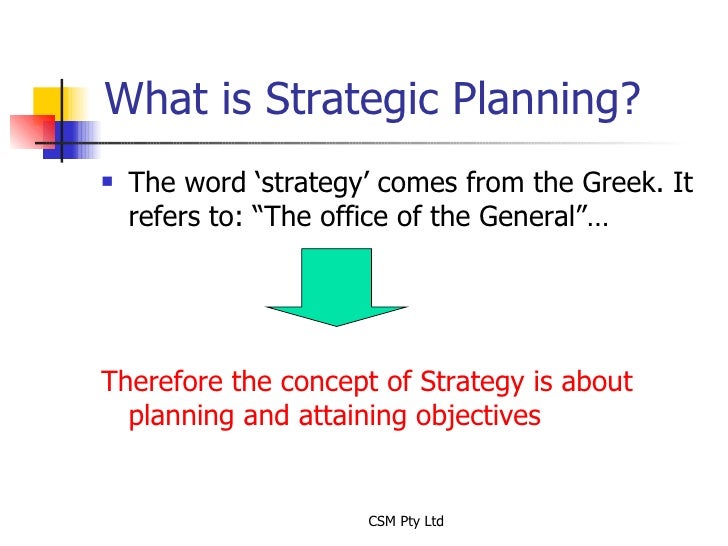 What is Strategic Planning?

▪ The word ‘strategy’ comes from the Greek. It refers to: “The office of the General”…

Therefore the concept of Strategy is about planning and attaining objectives

CSM Pty Ltd